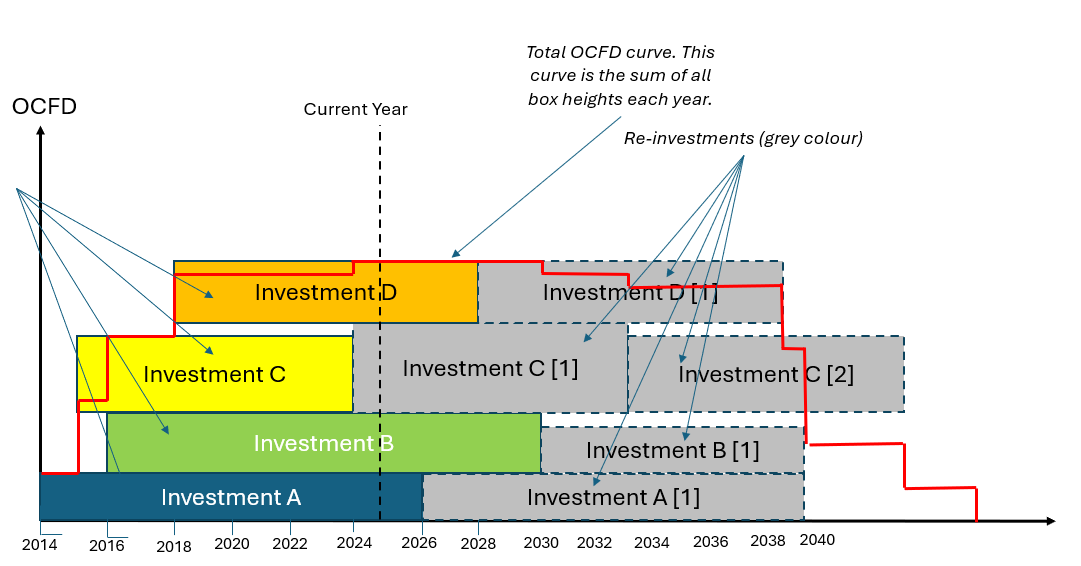 Total OCFD curve. This curve is the sum of all box heights each year.

OCFD

Current Year

Re-investments (grey colour)

Investment D

Investment D [1]

Investment C

Investment C [1]

Investment C [2]

Investment B

Investment B [1]

Investment A

Investment A [1]

2014 2016 2018 2020 2022 2024 2026 2028 2030 2032 2034 2036 2038 2040